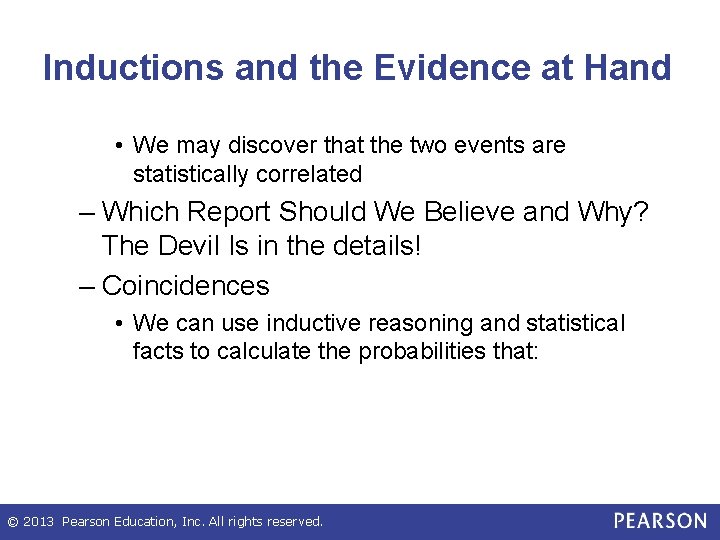 Inductions and the Evidence at Hand

• We may discover that the two events are statistically correlated

– Which Report Should We Believe and Why? The Devil Is in the details!

– Coincidences

• We can use inductive reasoning and statistical facts to calculate the probabilities that:

© 2013 Pearson Education, Inc. All rights reserved.

PEARSON